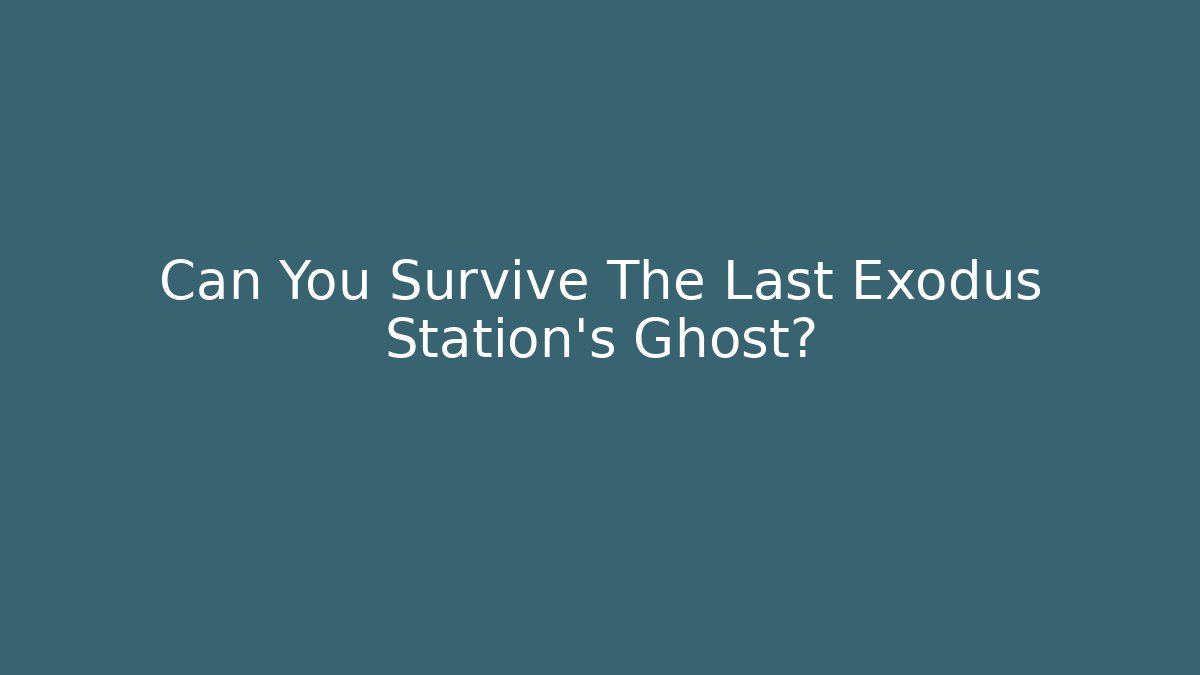 Can You Survive The Last Exodus Station's Ghost?